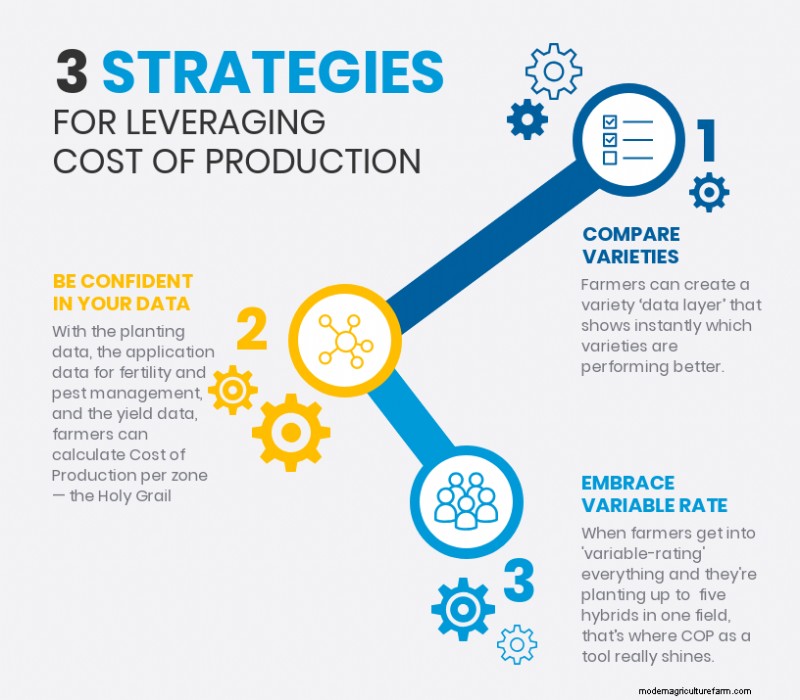 3 STRATEGIES
FOR LEVERAGING
COST OF PRODUCTION

1

COMPARE VARIETIES

Farmers can create a variety 'data layer' that shows instantly which varieties are performing better.

2

BE CONFIDENT IN YOUR DATA

With the planting data, the application data for fertility and pest management, and the yield data, farmers can calculate Cost of Production per zone — the Holy Grail

3

EMBRACE VARIABLE RATE

When farmers get into 'variable-rating' everything and they're planting up to five hybrids in one field, that's where COP as a tool really shines.

modernagriculturefarm.com